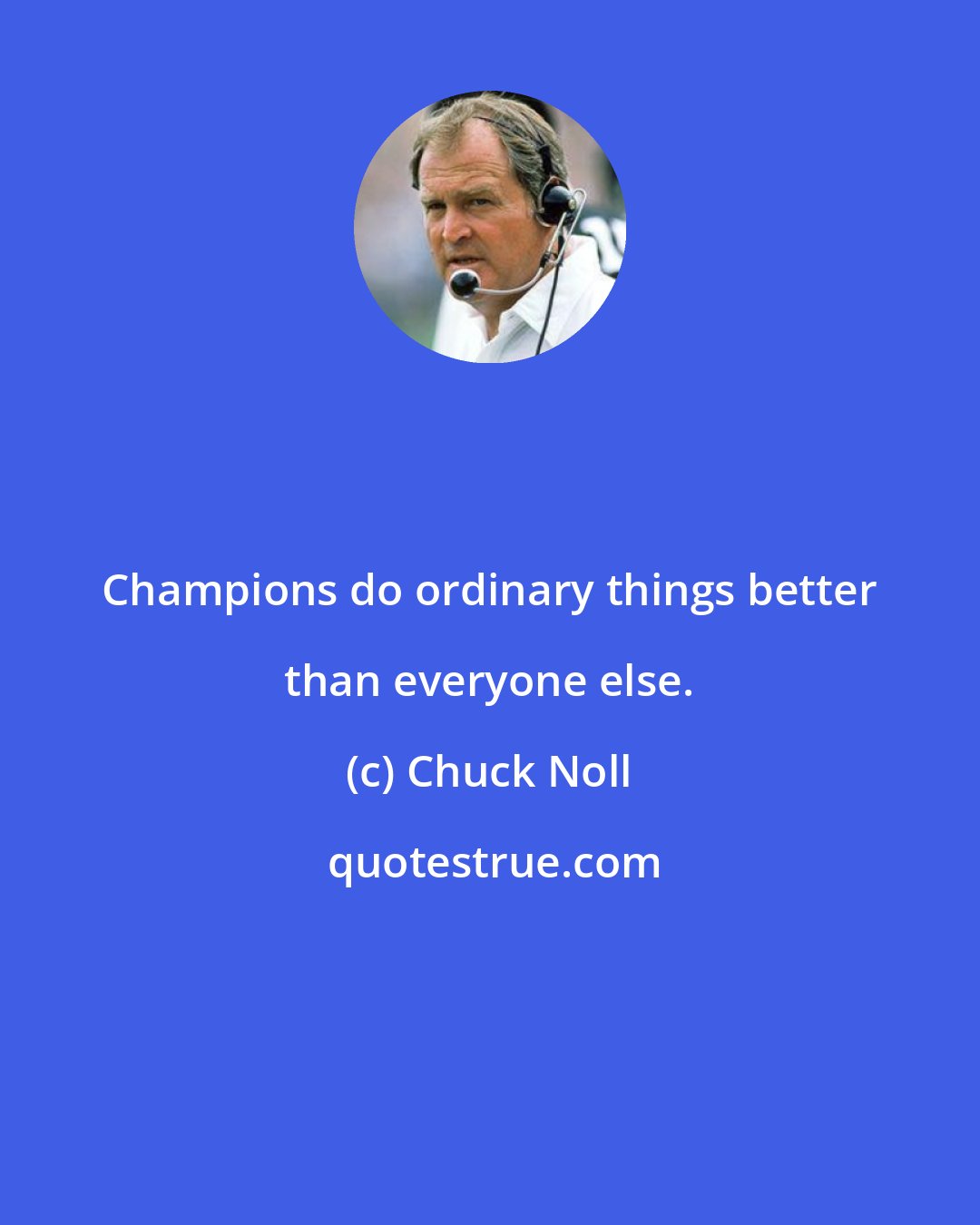 Champions do ordinary things better than everyone else.

(c) Chuck Noll

quotestrue.com